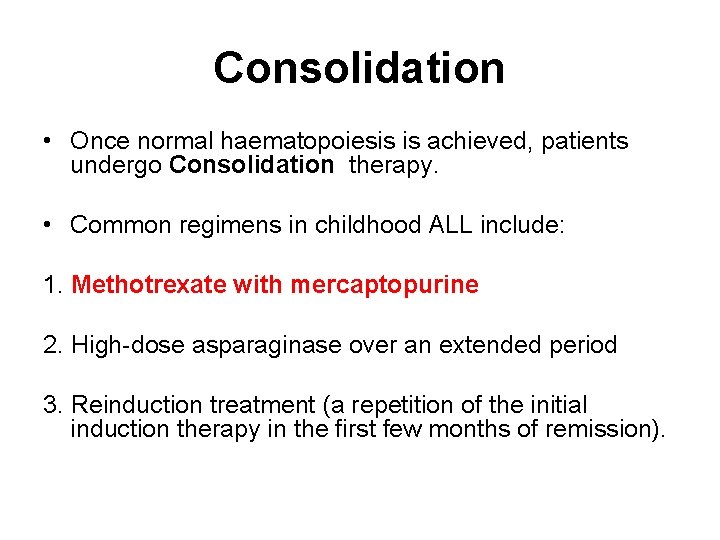 Consolidation

• Once normal haematopoiesis is achieved, patients undergo Consolidation therapy.

• Common regimens in childhood ALL include:

1. Methotrexate with mercaptopurine

2. High-dose asparaginase over an extended period

3. Reinduction treatment (a repetition of the initial induction therapy in the first few months of remission).